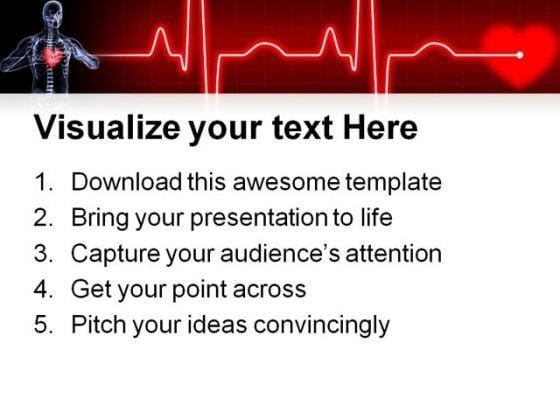 Visualize your text Here

1. Download this awesome template
2. Bring your presentation to life
3. Capture your audience's attention
4. Get your point across
5. Pitch your ideas convincingly